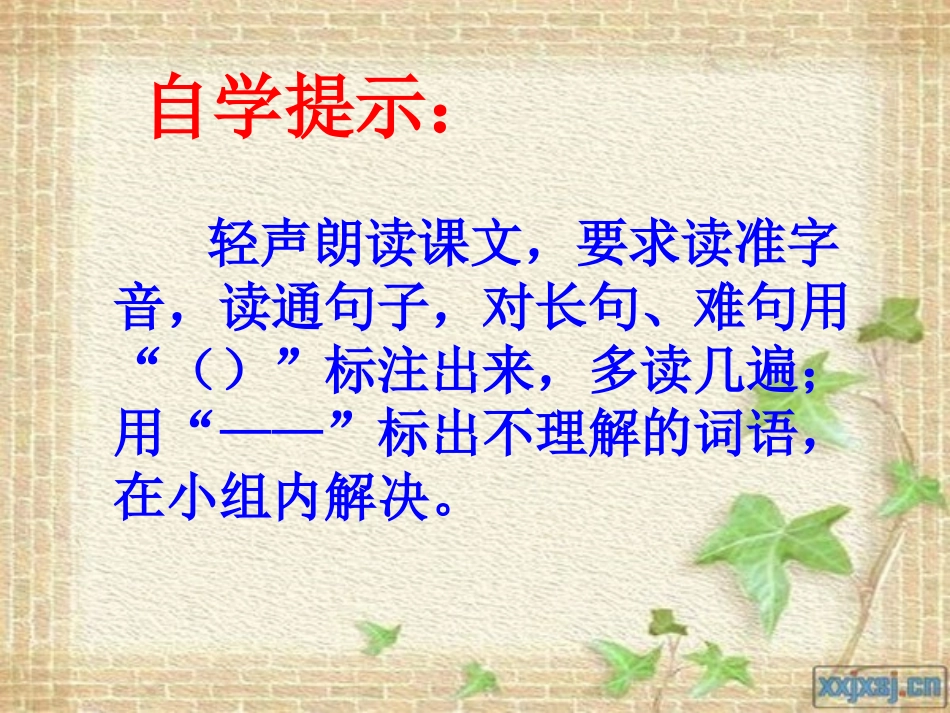 自学提示：

轻声朗读课文，要求读准字音，读通句子，对长句、难句用“（）”标注出来，多读几遍；用“——”标出不理解的词语，在小组内解决。

xxjxsj.cn